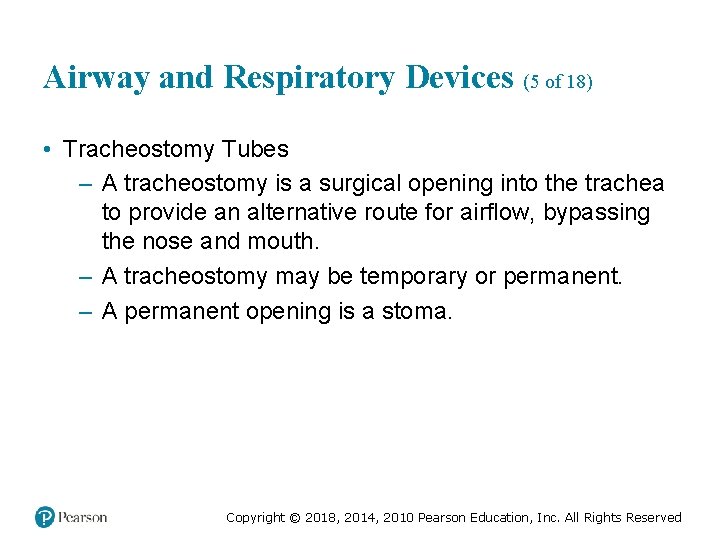 Airway and Respiratory Devices (5 of 18)

• Tracheostomy Tubes
– A tracheostomy is a surgical opening into the trachea to provide an alternative route for airflow, bypassing the nose and mouth.
– A tracheostomy may be temporary or permanent.
– A permanent opening is a stoma.

Pearson

Copyright © 2018, 2014, 2010 Pearson Education, Inc. All Rights Reserved